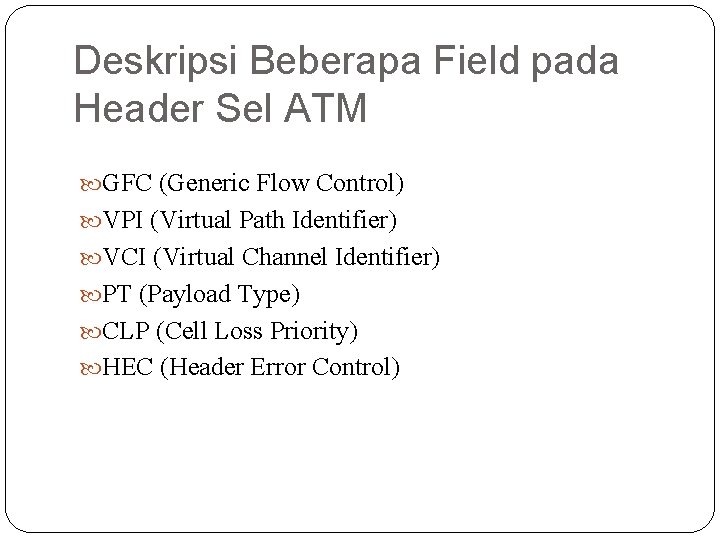 Deskripsi Beberapa Field pada Header Sel ATM

GFC (Generic Flow Control)
VPI (Virtual Path Identifier)
VCI (Virtual Channel Identifier)
PT (Payload Type)
CLP (Cell Loss Priority)
HEC (Header Error Control)